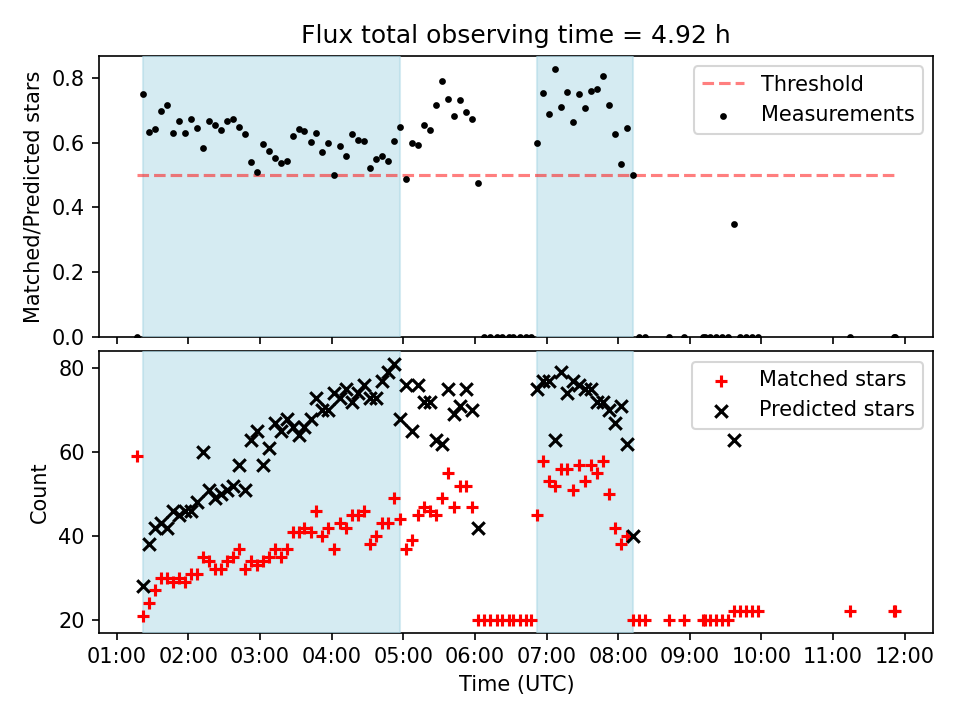 Flux total observing time = 4.92 h

Matched/Predicted stars

0.8
0.6
0.4
0.2
0.0

Threshold
Measurements

Count

80
60
40
20

Matched stars
Predicted stars

01:00 02:00 03:00 04:00 05:00 06:00 07:00 08:00 09:00 10:00 11:00 12:00

Time (UTC)